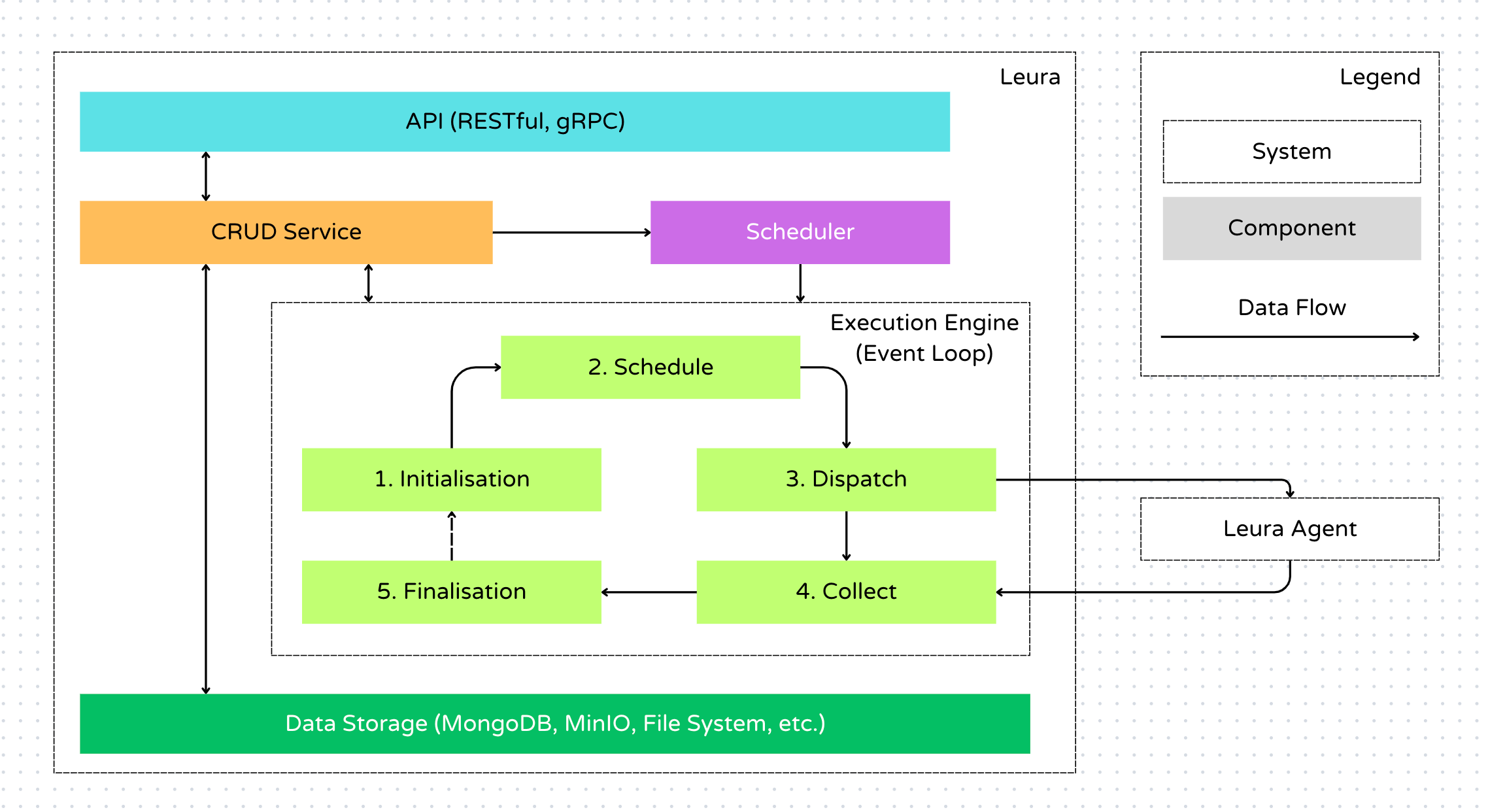 Leura

API (RESTful, gRPC)

CRUD Service

Scheduler

Execution Engine
(Event Loop)

2. Schedule

1. Initialisation

3. Dispatch

5. Finalisation

4. Collect

Data Storage (MongoDB, MinIO, File System, etc.)

Legend

System

Component

Data Flow

Leura Agent